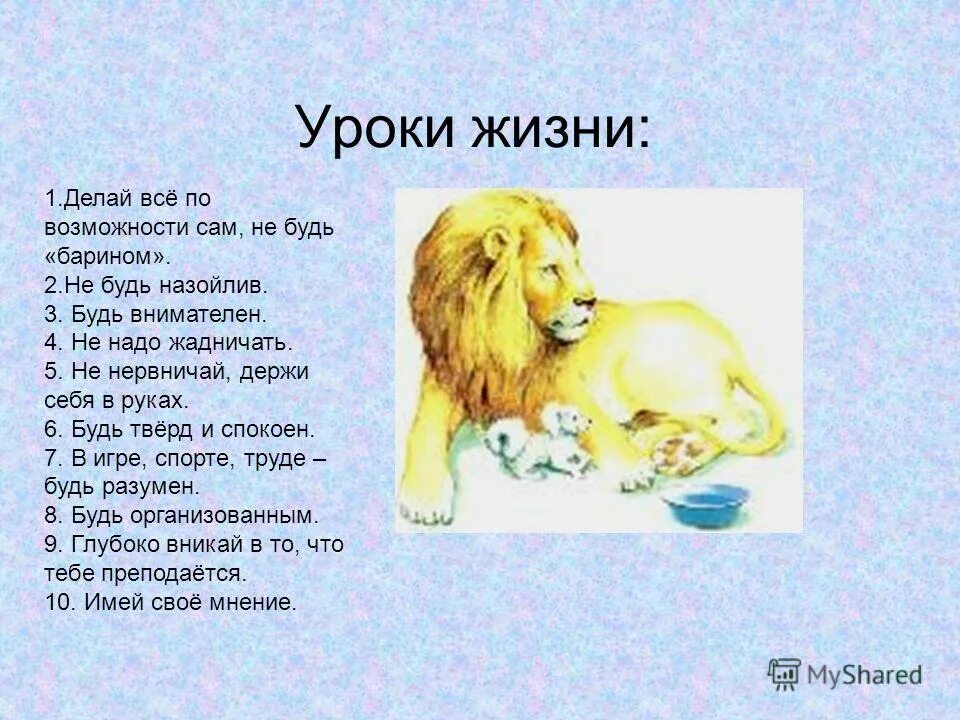 Уроки жизни:

1.Делай всё по возможности сам, не будь «барином».
2.Не будь назойлив.
3. Будь внимателен.
4. Не надо жадничать.
5. Не нервничай, держи себя в руках.
6. Будь твёрд и спокоен.
7. В игре, спорте, труде – будь разумен.
8. Будь организованным.
9. Глубоко вникай в то, что тебе преподаётся.
10. Имей своё мнение.

MyShared